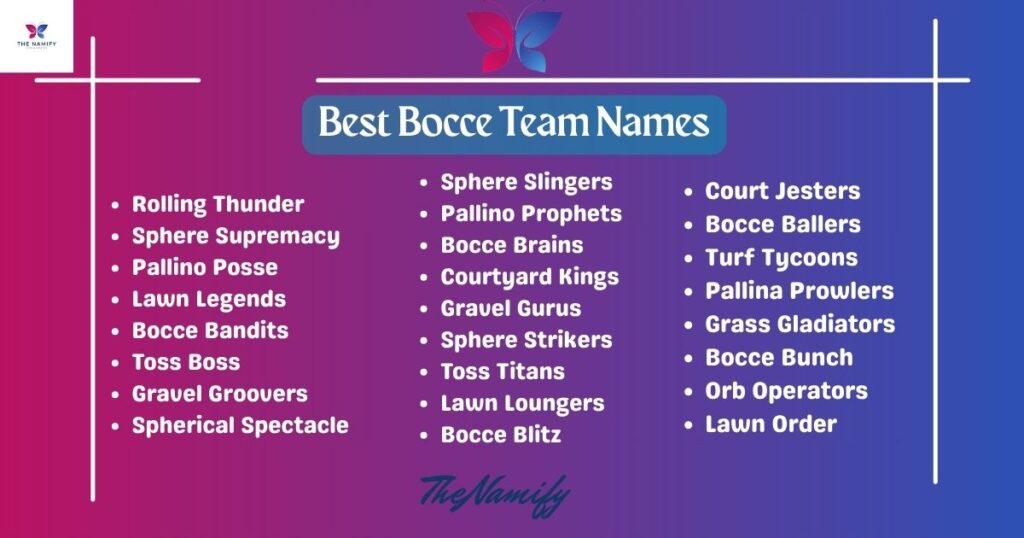 THE NAMIFY

Best Bocce Team Names

- Rolling Thunder
- Sphere Supremacy
- Pallino Posse
- Lawn Legends
- Bocce Bandits
- Toss Boss
- Gravel Groovers
- Spherical Spectacle

- Sphere Slingers
- Pallino Prophets
- Bocce Brains
- Courtyard Kings
- Gravel Gurus
- Sphere Strikers
- Toss Titans
- Lawn Loungers
- Bocce Blitz

- Court Jesters
- Bocce Ballers
- Turf Tycoons
- Pallina Prowlers
- Grass Gladiators
- Bocce Bunch
- Orb Operators
- Lawn Order

TheNamify